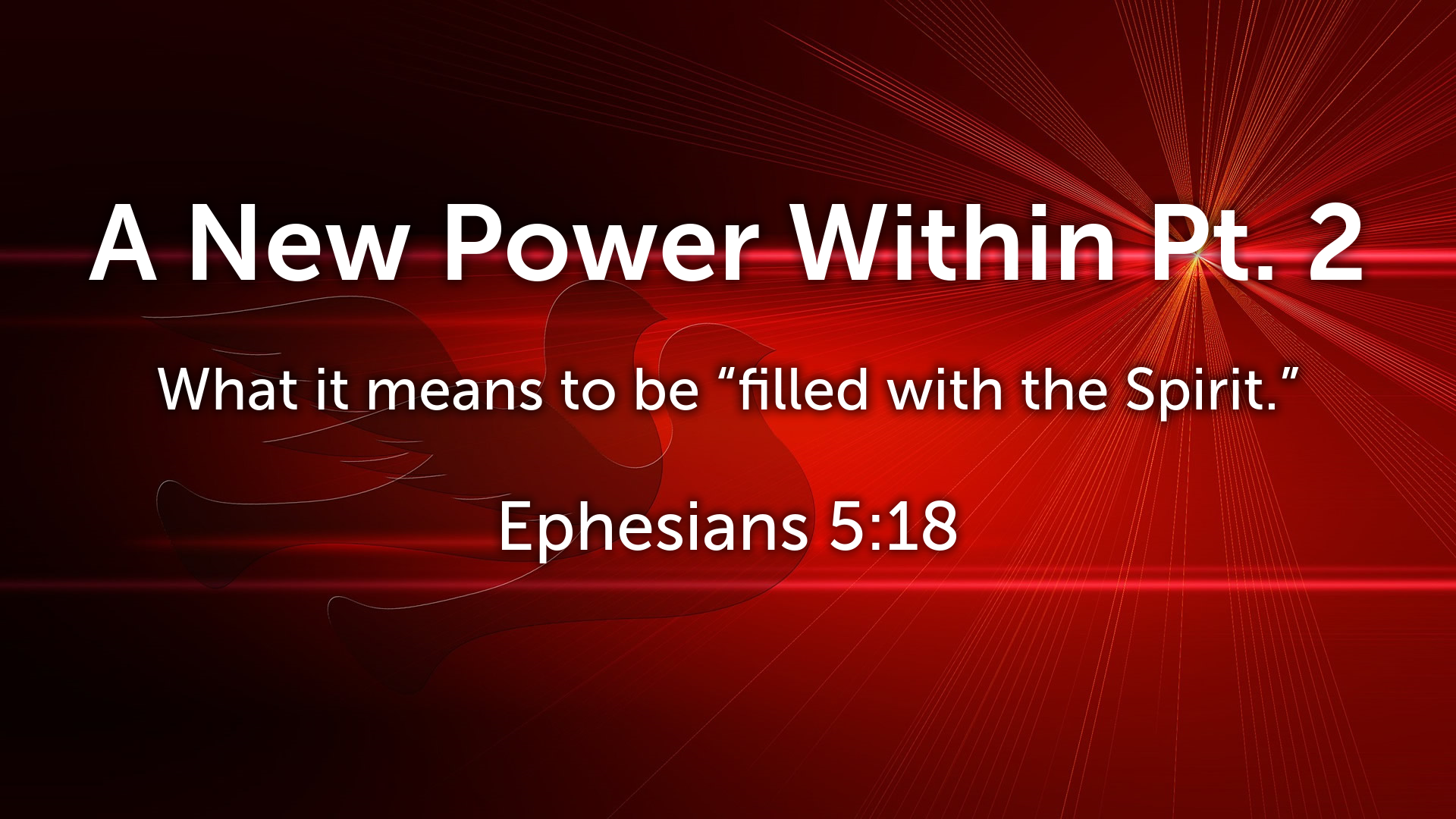 A New Power Within Pt. 2

What it means to be “filled with the Spirit.”

Ephesians 5:18